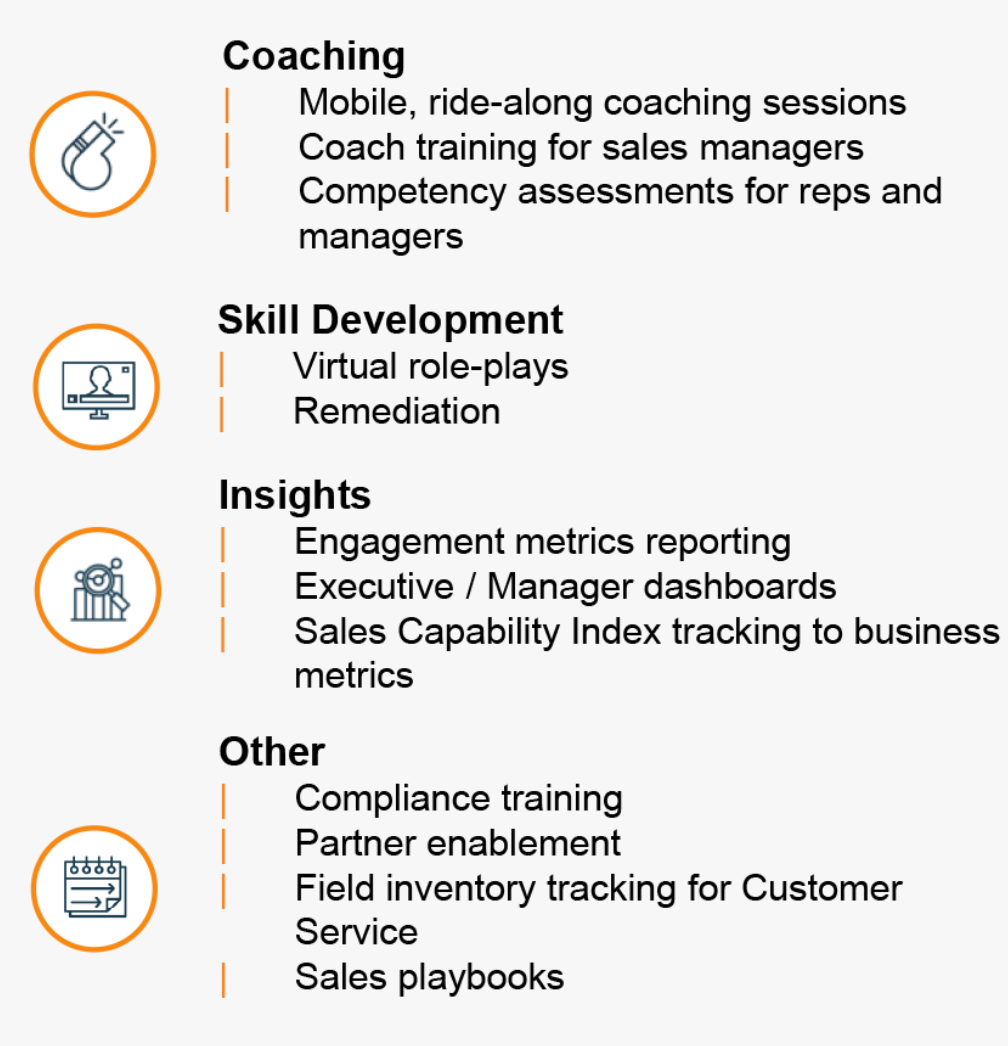 Coaching
| Mobile, ride-along coaching sessions
| Coach training for sales managers
| Competency assessments for reps and managers

Skill Development
| Virtual role-plays
| Remediation

Insights
| Engagement metrics reporting
| Executive / Manager dashboards
| Sales Capability Index tracking to business metrics

Other
| Compliance training
| Partner enablement
| Field inventory tracking for Customer Service
| Sales playbooks